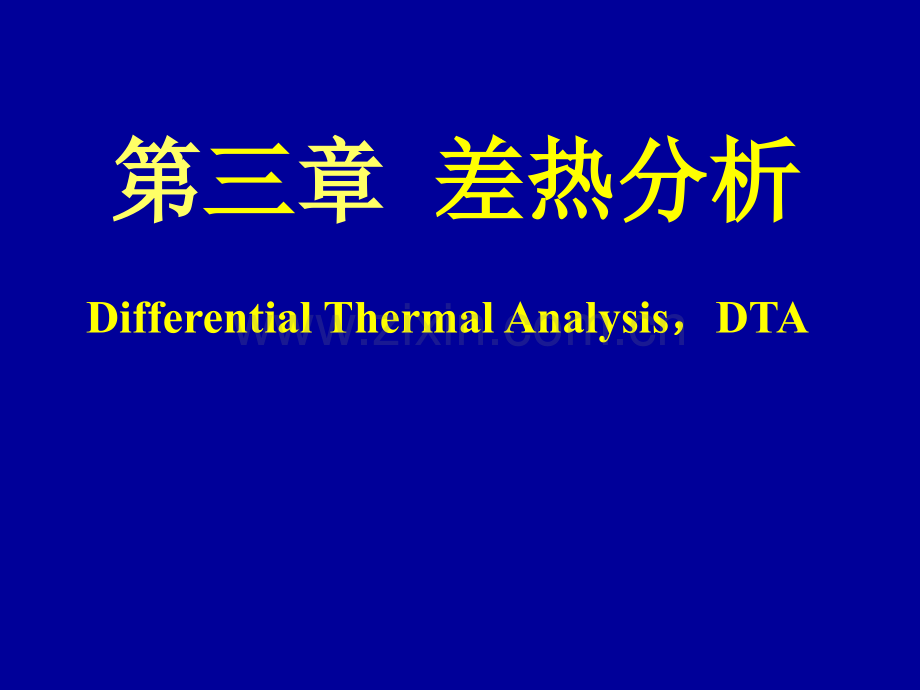 第三章 差热分析

Differential Thermal Analysis，DTA

www.zixin.com.cn